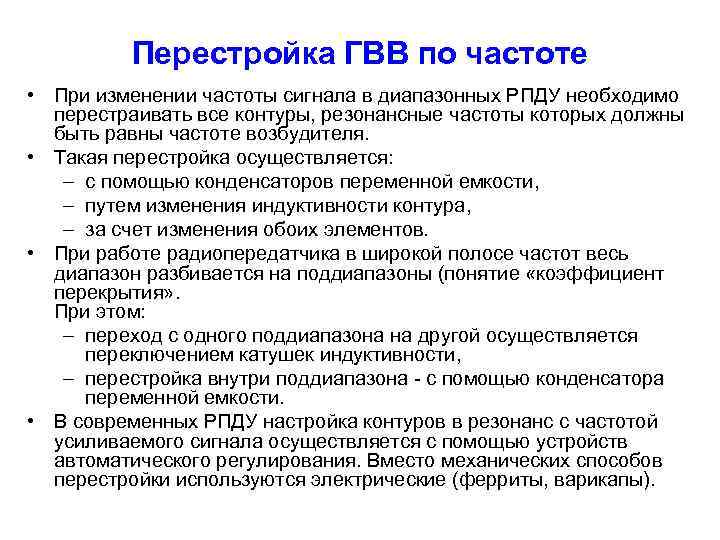 Перестройка ГВВ по частоте

• При изменении частоты сигнала в диапазонных РПДУ необходимо перестраивать все контуры, резонансные частоты которых должны быть равны частоте возбудителя.
• Такая перестройка осуществляется:
– с помощью конденсаторов переменной емкости,
– путем изменения индуктивности контура,
– за счет изменения обоих элементов.
• При работе радиопередатчика в широкой полосе частот весь диапазон разбивается на поддиапазоны (понятие «коэффициент перекрытия».
При этом:
– переход с одного поддиапазона на другой осуществляется переключением катушек индуктивности,
– перестройка внутри поддиапазона - с помощью конденсатора переменной емкости.
• В современных РПДУ настройка контуров в резонанс с частотой усиливаемого сигнала осуществляется с помощью устройств автоматического регулирования. Вместо механических способов перестройки используются электрические (ферриты, варикапы).